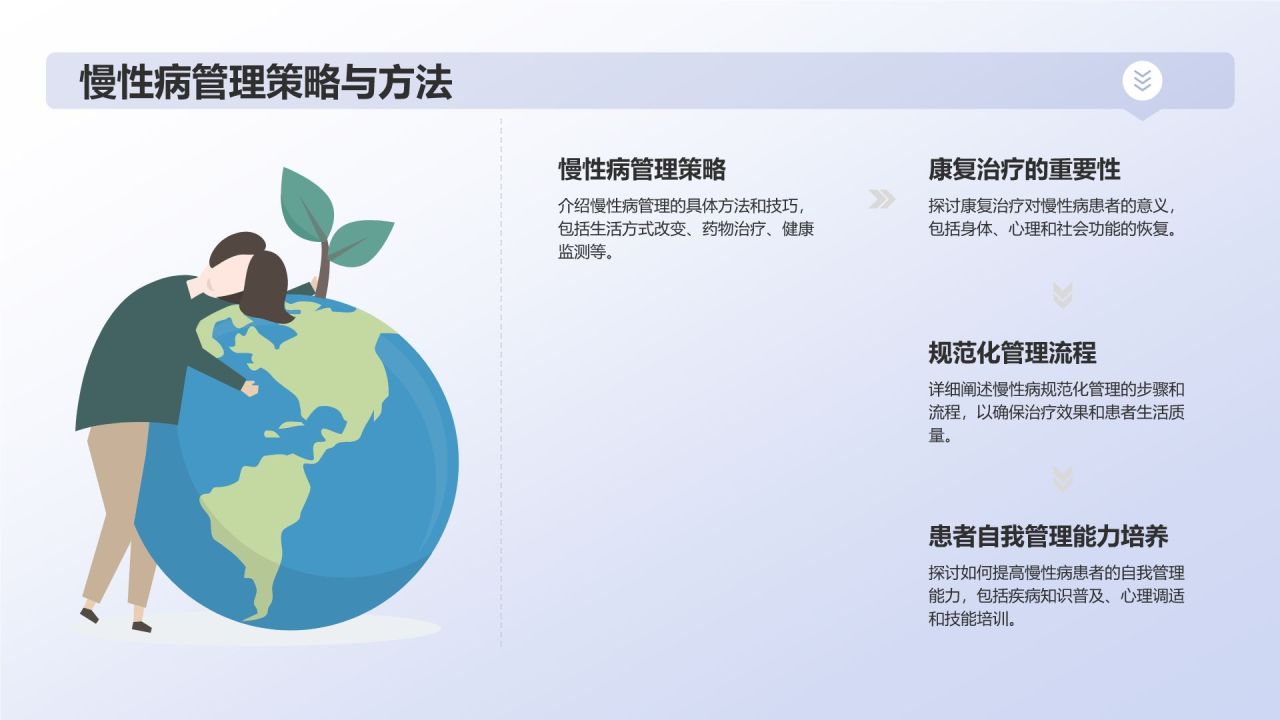 慢性病管理策略与方法

慢性病管理策略

介绍慢性病管理的具体方法和技巧，包括生活方式改变、药物治疗、健康监测等。

康复治疗的重要性

探讨康复治疗对慢性病患者的意义，包括身体、心理和社会功能的恢复。

规范化管理流程

详细阐述慢性病规范化管理的步骤和流程，以确保治疗效果和患者生活质量。

患者自我管理能力培养

探讨如何提高慢性病患者的自我管理能力，包括疾病知识普及、心理调适和技能培训。